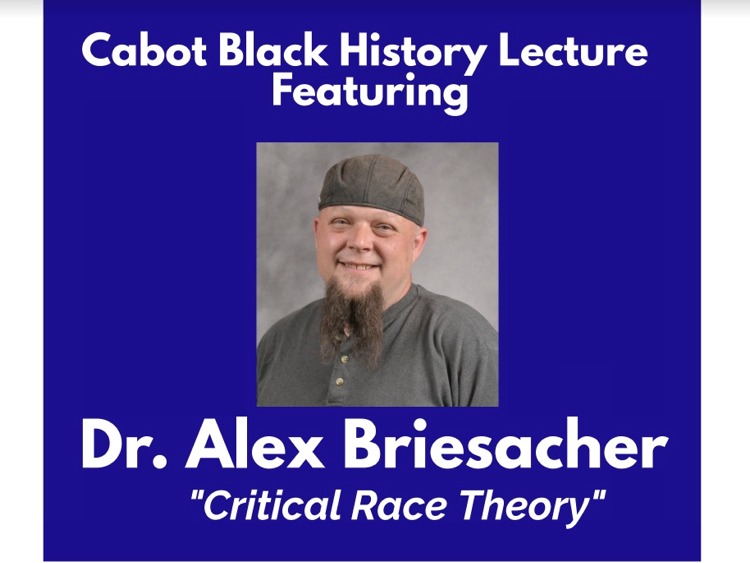 Cabot Black History Lecture
Featuring

Dr. Alex Briesacher
"Critical Race Theory"